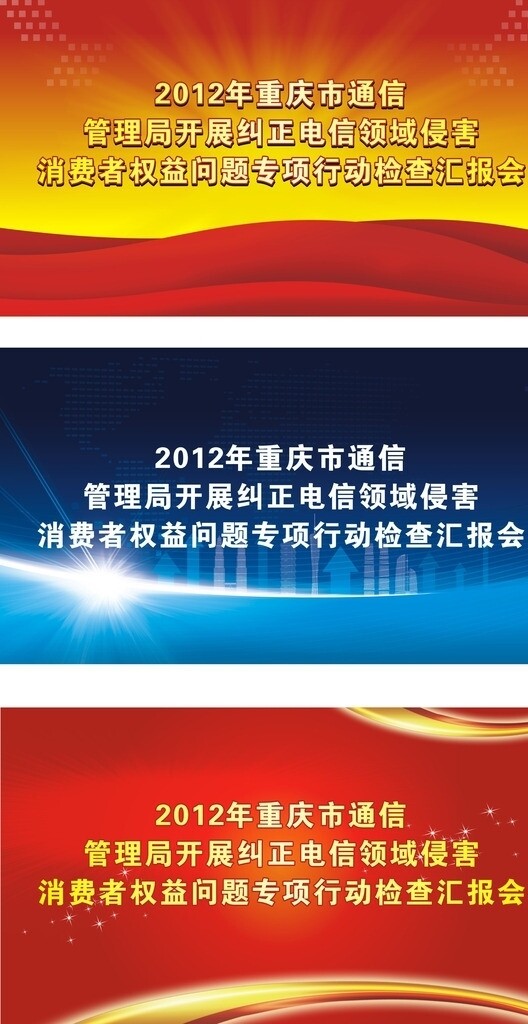 2012年重庆市通信
管理局开展纠正电信领域侵害
消费者权益问题专项行动检查汇报会

2012年重庆市通信
管理局开展纠正电信领域侵害
消费者权益问题专项行动检查汇报会

2012年重庆市通信
管理局开展纠正电信领域侵害
消费者权益问题专项行动检查汇报会